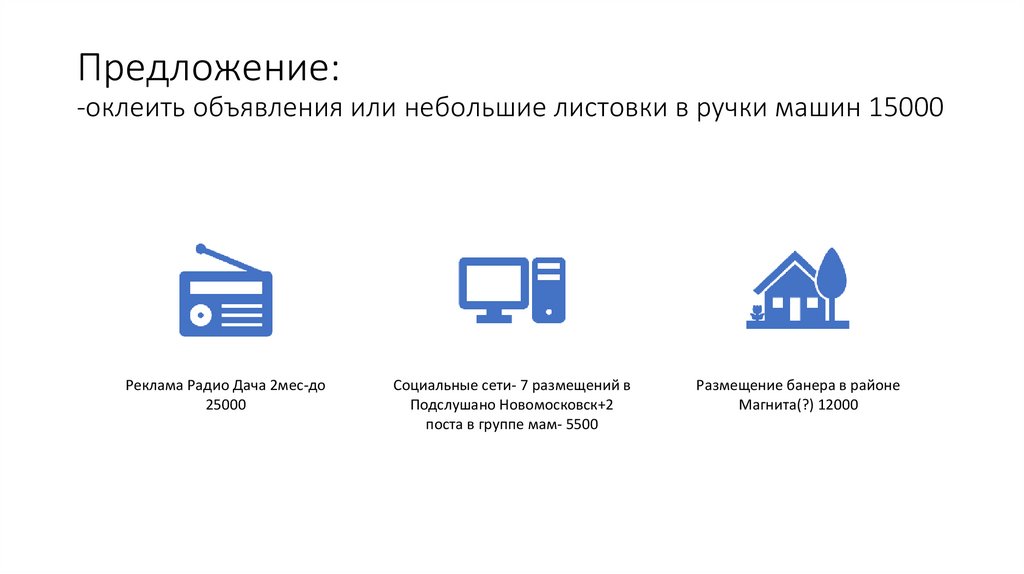 Предложение:
-оклеить объявления или небольшие листовки в ручки машин 15000

Реклама Радио Дача 2мес-до 25000

Социальные сети- 7 размещений в Подслушано Новомосковск+2 поста в группе мам- 5500

Размещение банера в районе Магнита(?) 12000